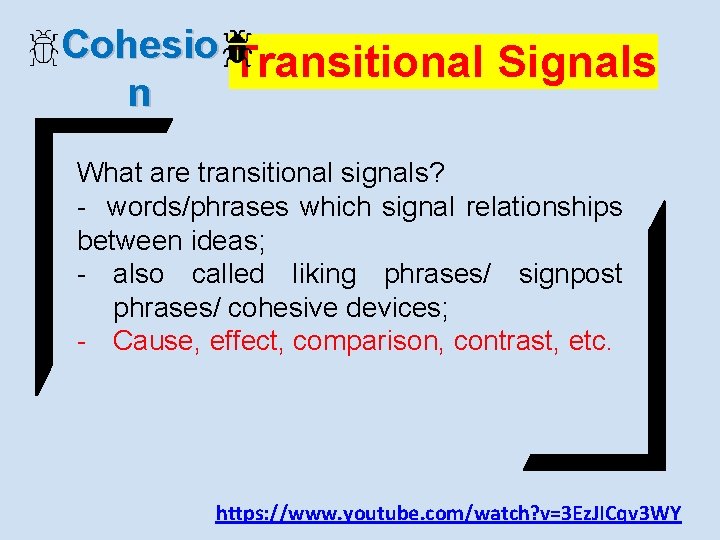 Cohesion Transitional Signals

What are transitional signals?

- words/phrases which signal relationships between ideas;
- also called liking phrases/ signpost phrases/ cohesive devices;
- Cause, effect, comparison, contrast, etc.

https://www.youtube.com/watch?v=3EzJICqv3WY